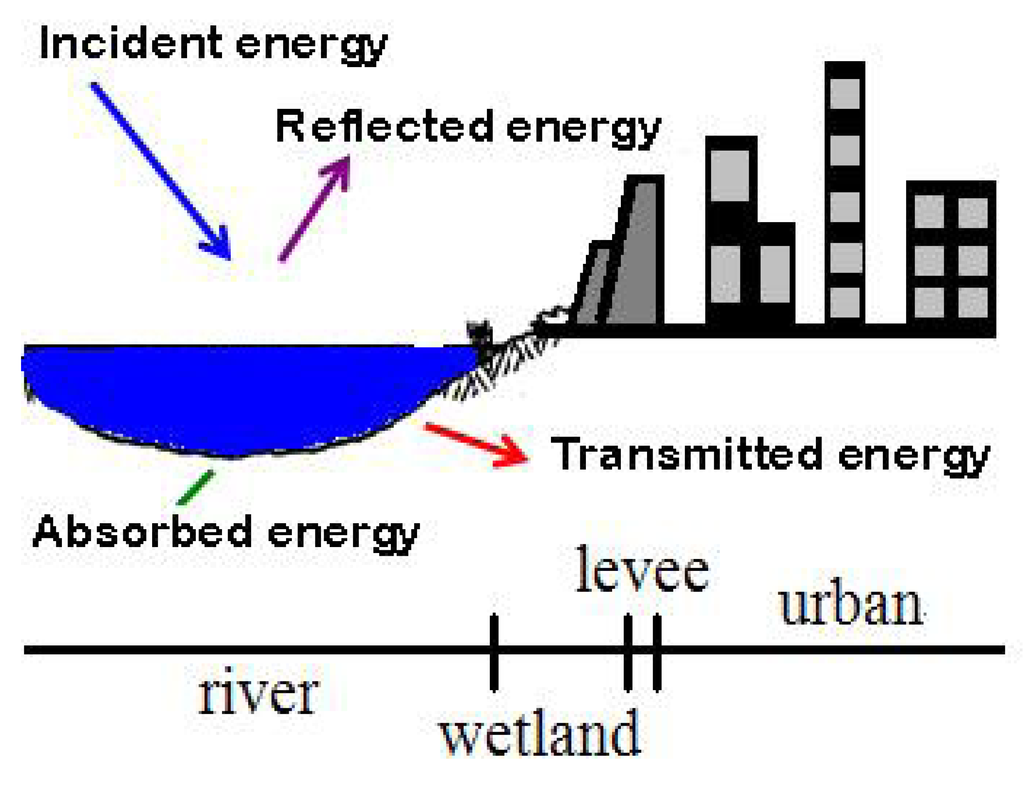 Incident energy

Reflected energy

Transmitted energy

Absorbed energy

levee

urban

river

wetland